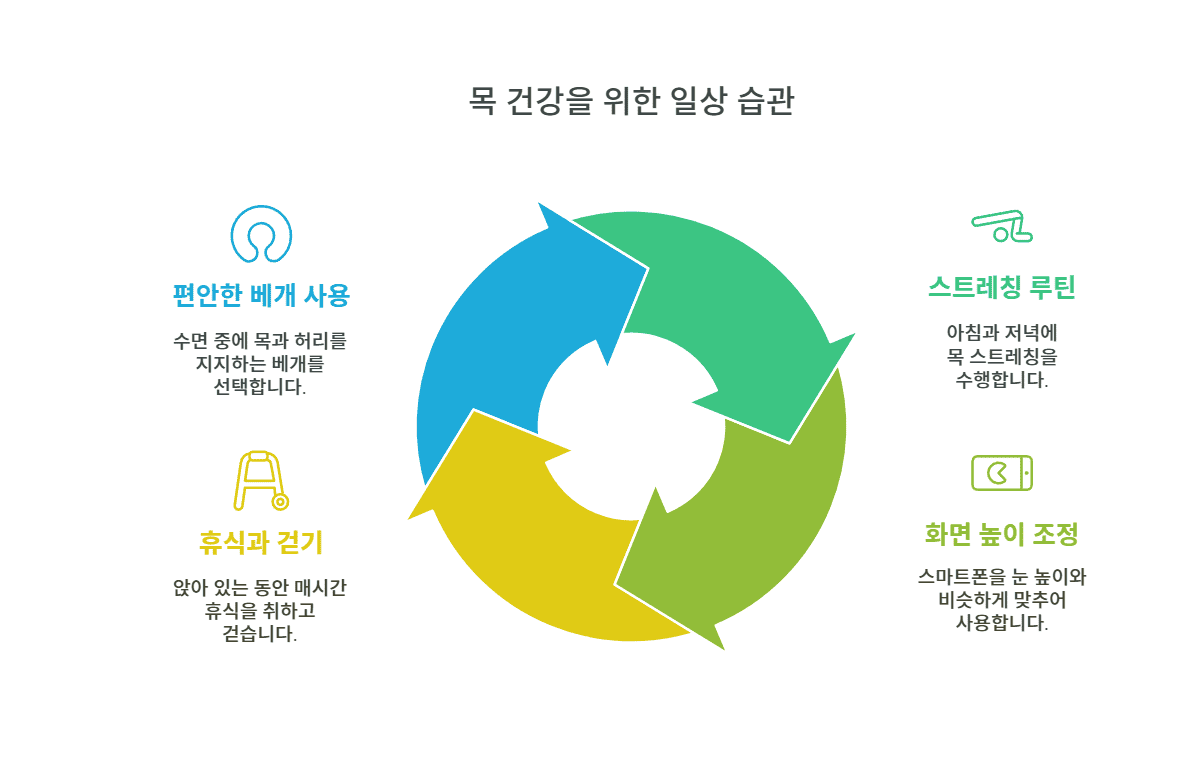 목 건강을 위한 일상 습관

편안한 베개 사용

수면 중에 목과 허리를 지지하는 베개를 선택합니다.

휴식과 걷기

앉아 있는 동안 매시간 휴식을 취하고 걷습니다.

스트레칭 루틴

아침과 저녁에 목 스트레칭을 수행합니다.

화면 높이 조정

스마트폰을 눈 높이와 비슷하게 맞추어 사용합니다.